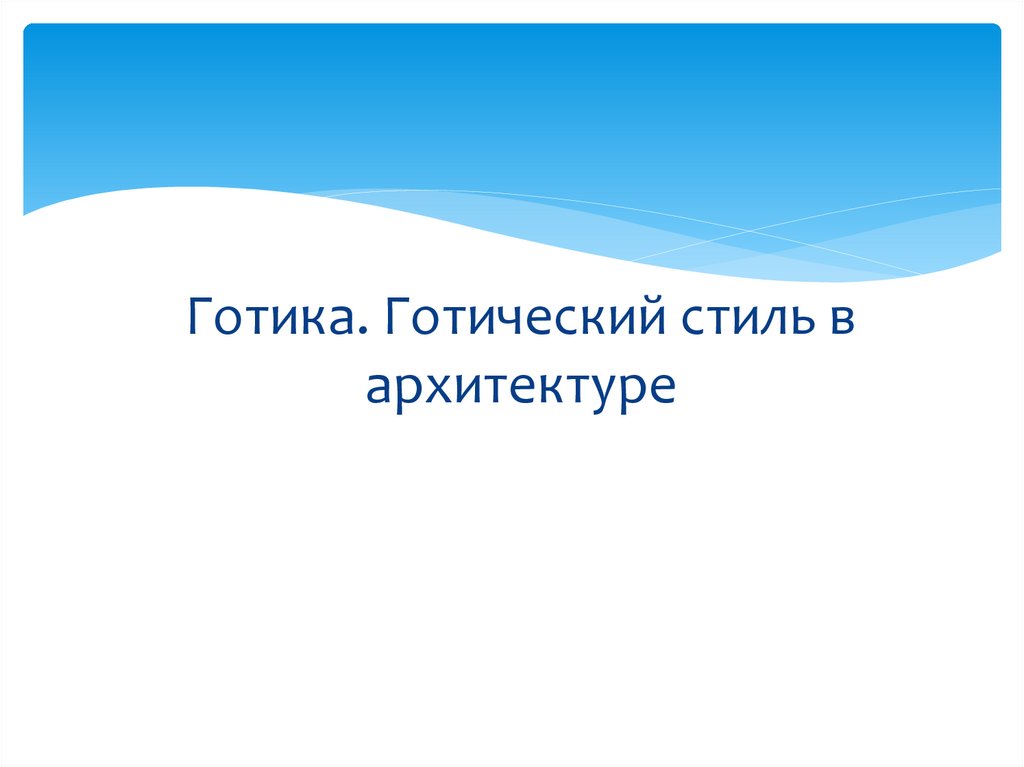 Готика. Готический стиль в архитектуре